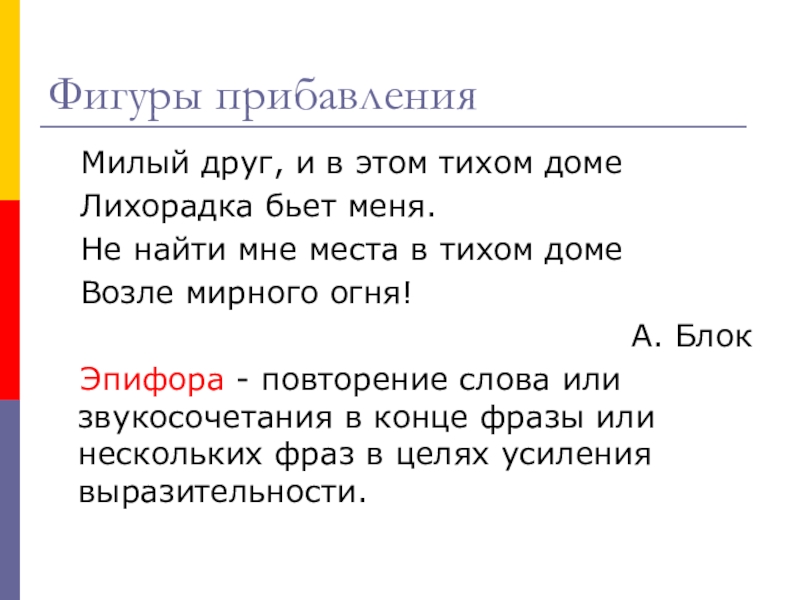 Фигуры прибавления

Милый друг, и в этом тихом доме
Лихорадка бьет меня.
Не найти мне места в тихом доме
Возле мирного огня!

А. Блок

Эпифора - повторение слова или звукосочетания в конце фразы или нескольких фраз в целях усиления выразительности.